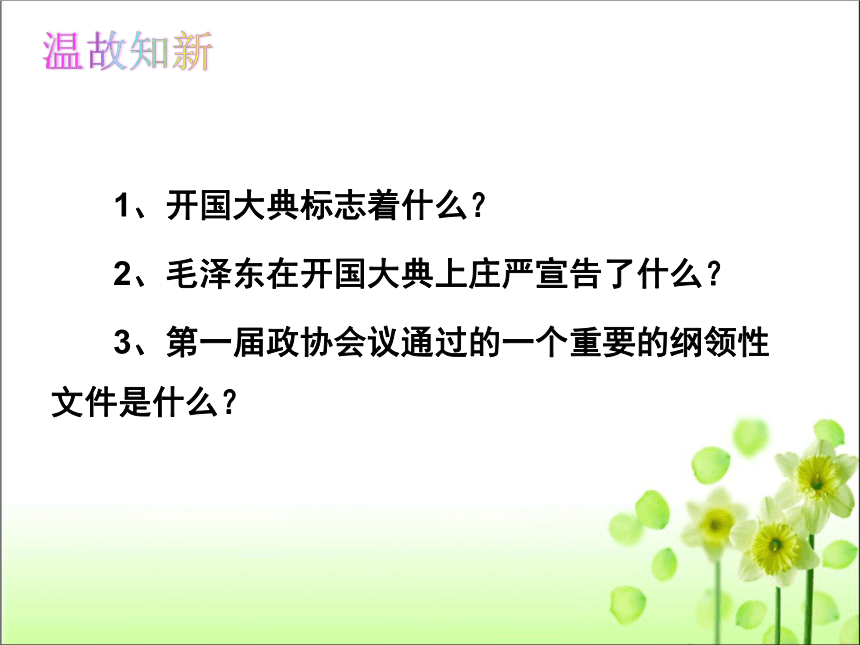 温故知新

1、开国大典标志着什么？

2、毛泽东在开国大典上庄严宣告了什么？

3、第一届政协会议通过的一个重要的纲领性文件是什么？